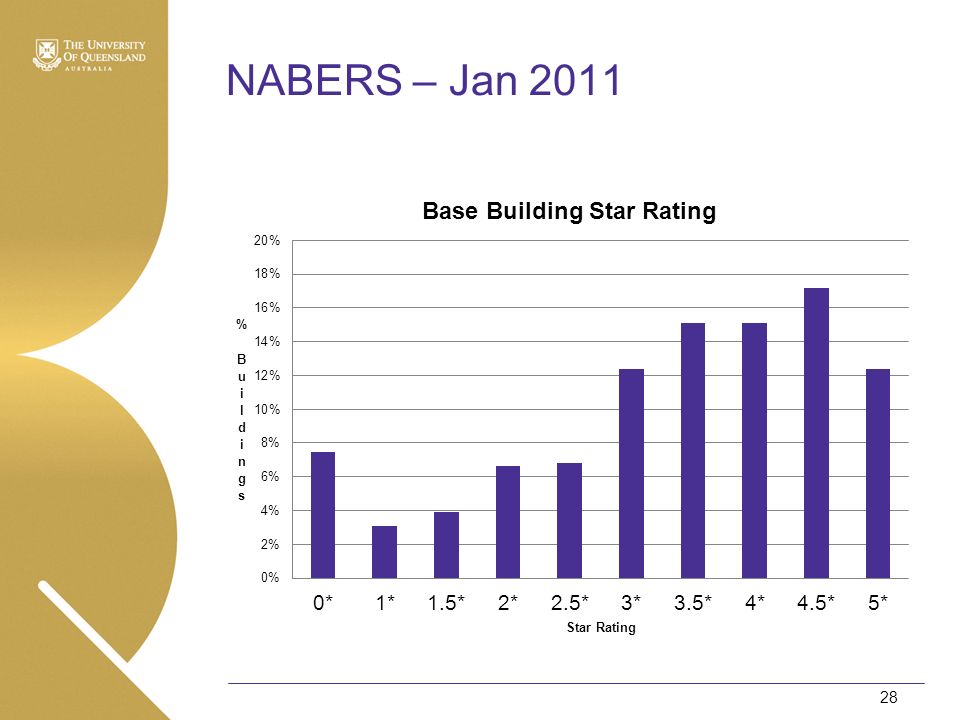 THE UNIVERSITY OF QUEENSLAND
AUSTRALIA

NABERS – Jan 2011

Base Building Star Rating

% Buildings

20%
18%
16%
14%
12%
10%
8%
6%
4%
2%
0%

0* 1* 1.5* 2* 2.5* 3* 3.5* 4* 4.5* 5*

Star Rating

28